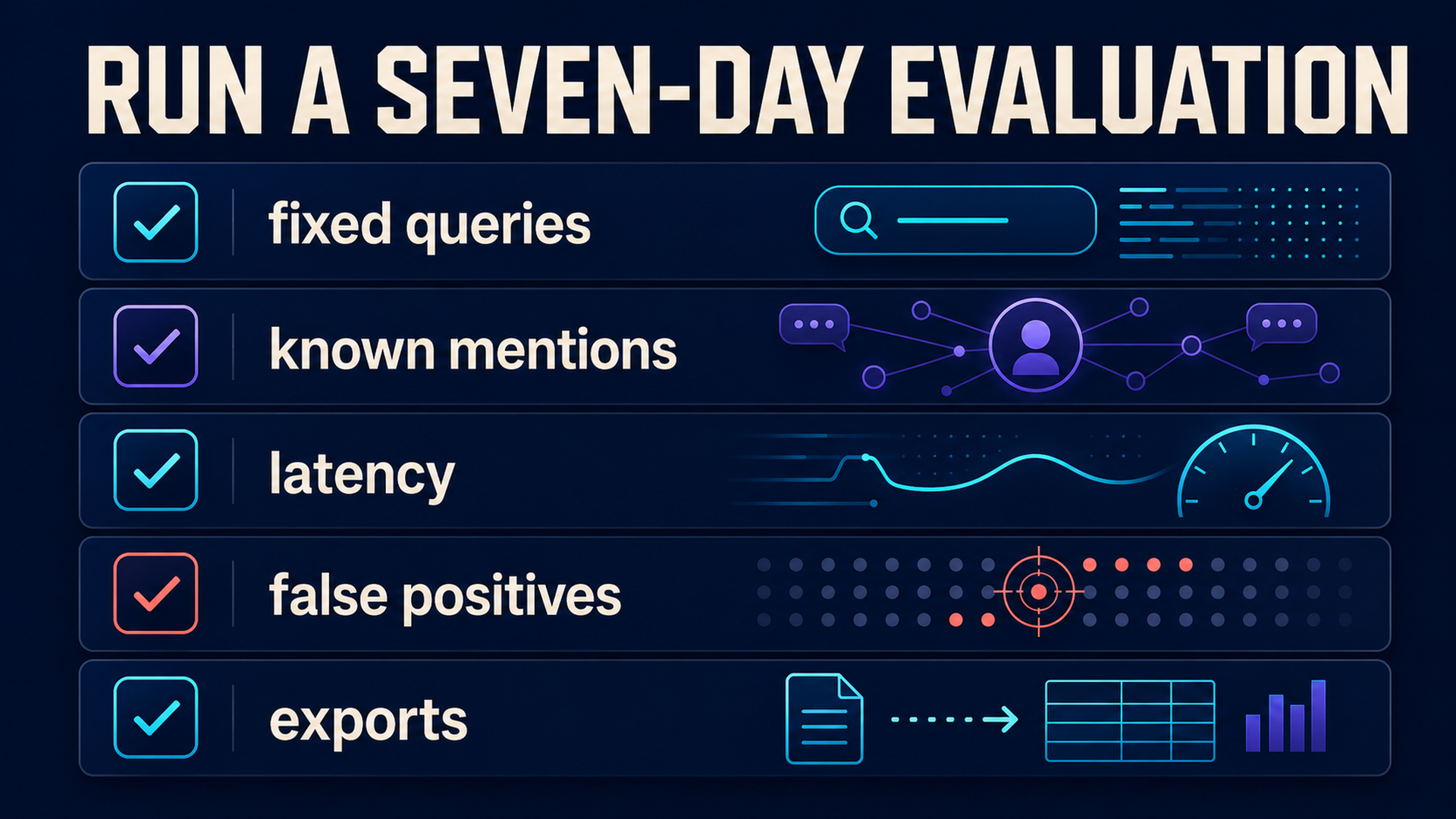 RUN A SEVEN-DAY EVALUATION

fixed queries

known mentions

latency

false positives

exports